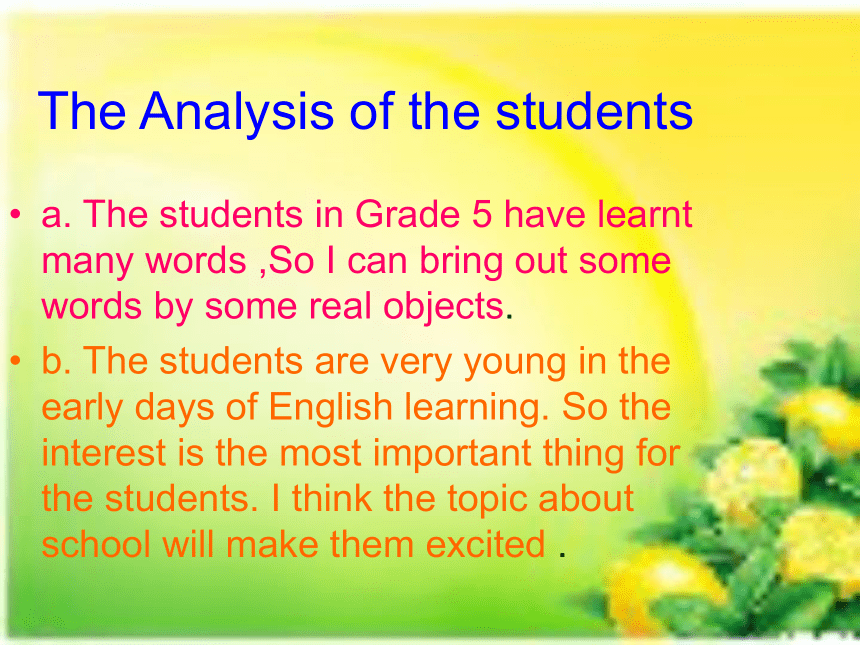 The Analysis of the students

• a. The students in Grade 5 have learnt many words ,So I can bring out some words by some real objects.

• b. The students are very young in the early days of English learning. So the interest is the most important thing for the students. I think the topic about school will make them excited .